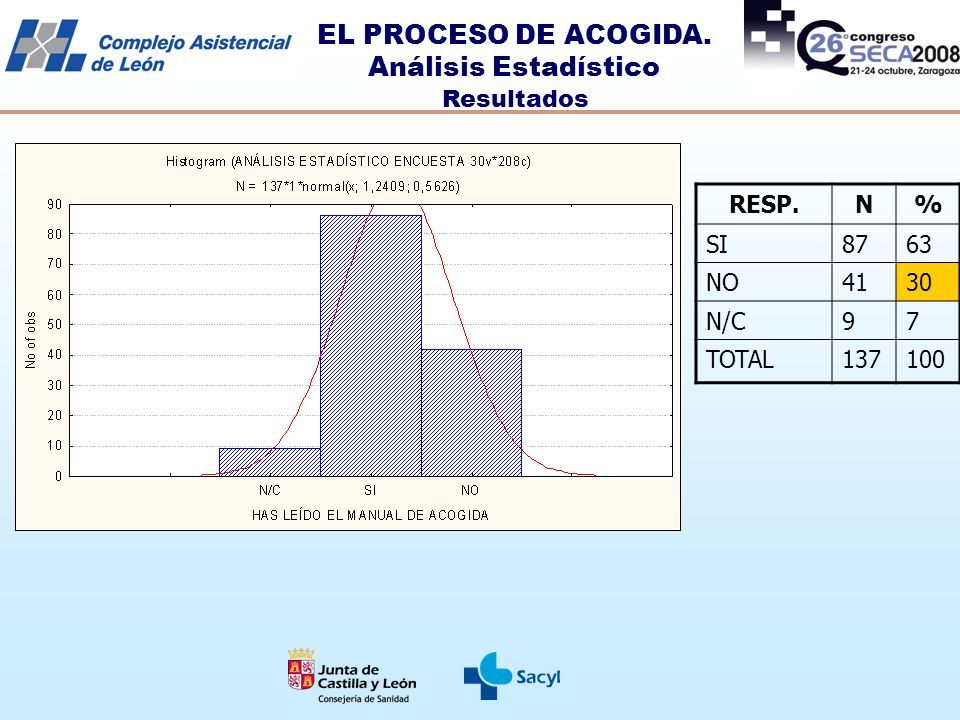 Complejo Asistencial de León

EL PROCESO DE ACOGIDA.
Análisis Estadístico
Resultados

26º congreso SECA 2008
21-24 octubre, Zaragoza

Histogram (ANÁLISIS ESTADÍSTICO ENCUESTA 30v*208c)
N = 137*1*normal(x; 1,2409; 0,5626)

No of obs

90
80
70
60
50
40
30
20
10
0

N/C SI NO

HAS LEÍDO EL MANUAL DE ACOGIDA

| RESP. | N | % |
|---|---|---|
| SI | 87 | 63 |
| NO | 41 | 30 |
| N/C | 9 | 7 |
| TOTAL | 137 | 100 |

Junta de Castilla y León
Consejería de Sanidad

Sacyl